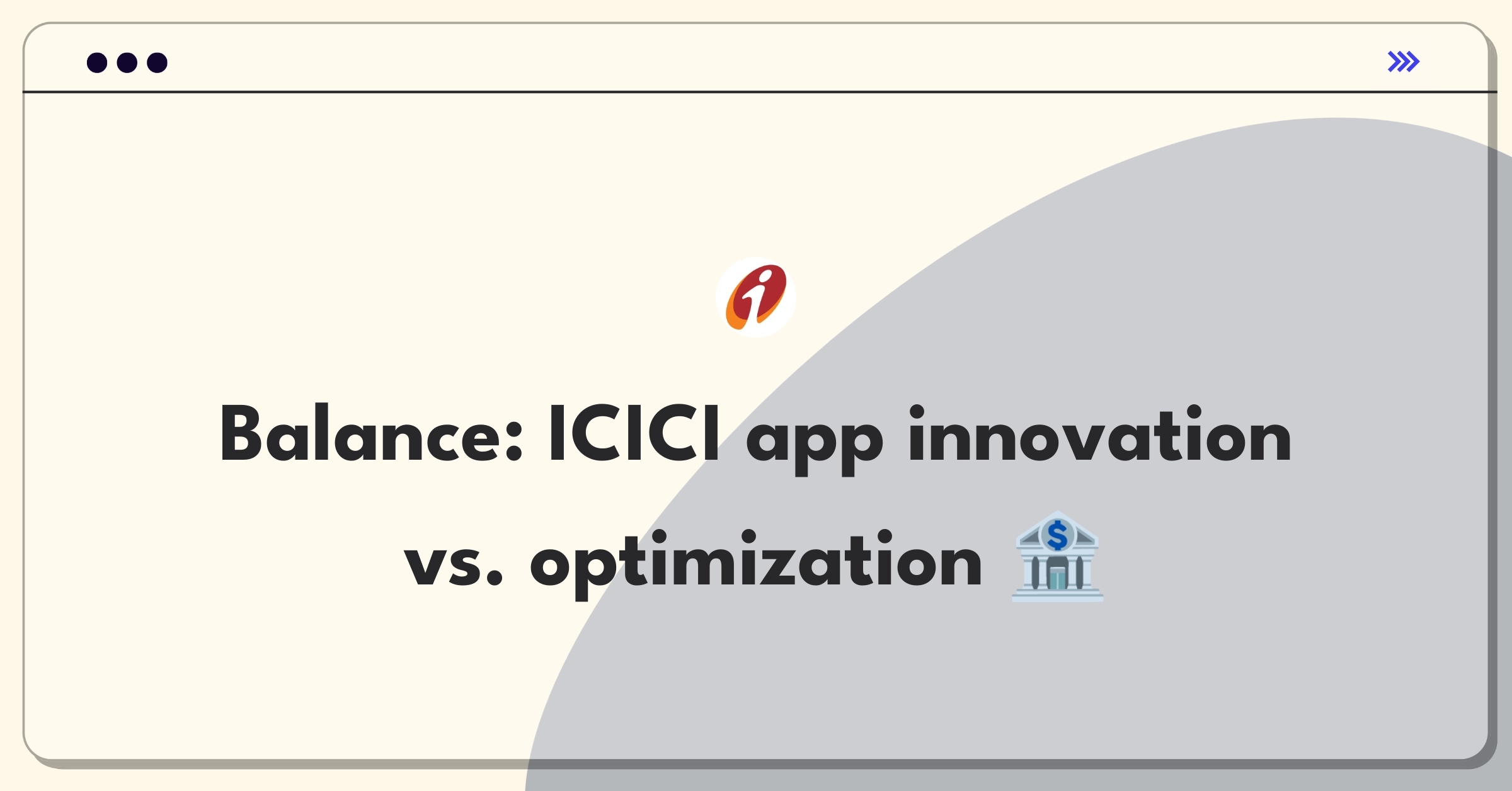 Balance: ICICI app innovation vs. optimization 🏦